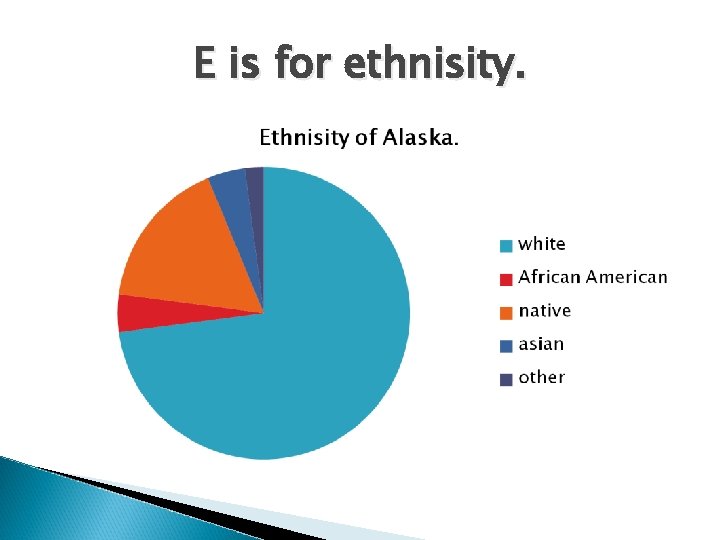 E is for ethnisity.

Ethnisity of Alaska.

white
African American
native
asian
other